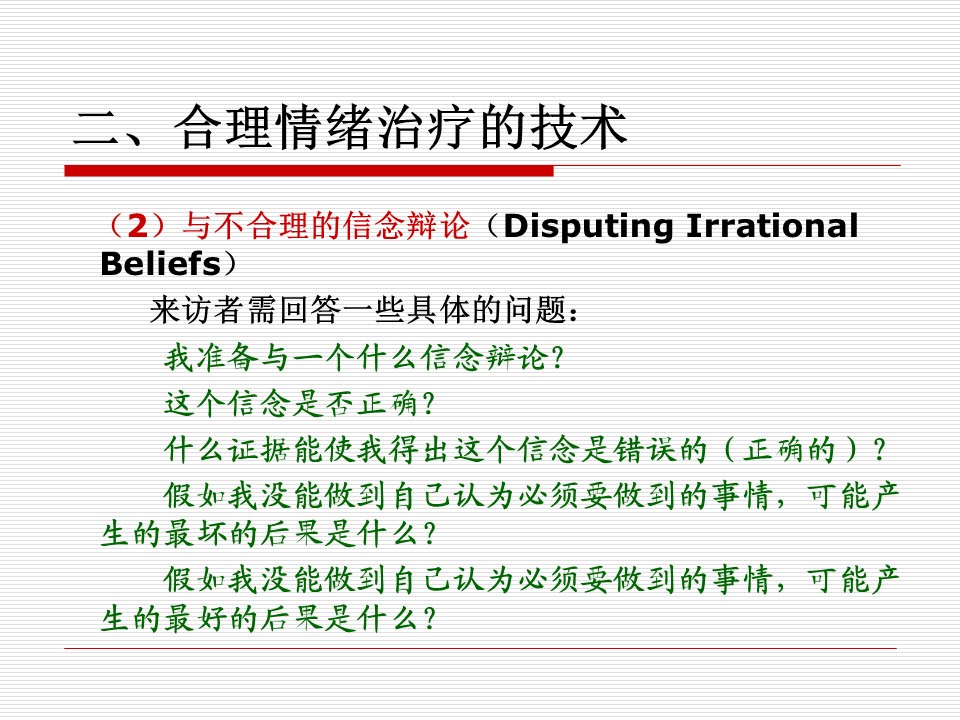 二、合理情绪治疗的技术

（2）与不合理的信念辩论（Disputing Irrational Beliefs）

来访者需回答一些具体的问题：

我准备与一个什么信念辩论？

这个信念是否正确？

什么证据能使我得出这个信念是错误的（正确的）？

假如我没能做到自己认为必须要做到的事情，可能产生的最坏的后果是什么？

假如我没能做到自己认为必须要做到的事情，可能产生的最好的后果是什么？